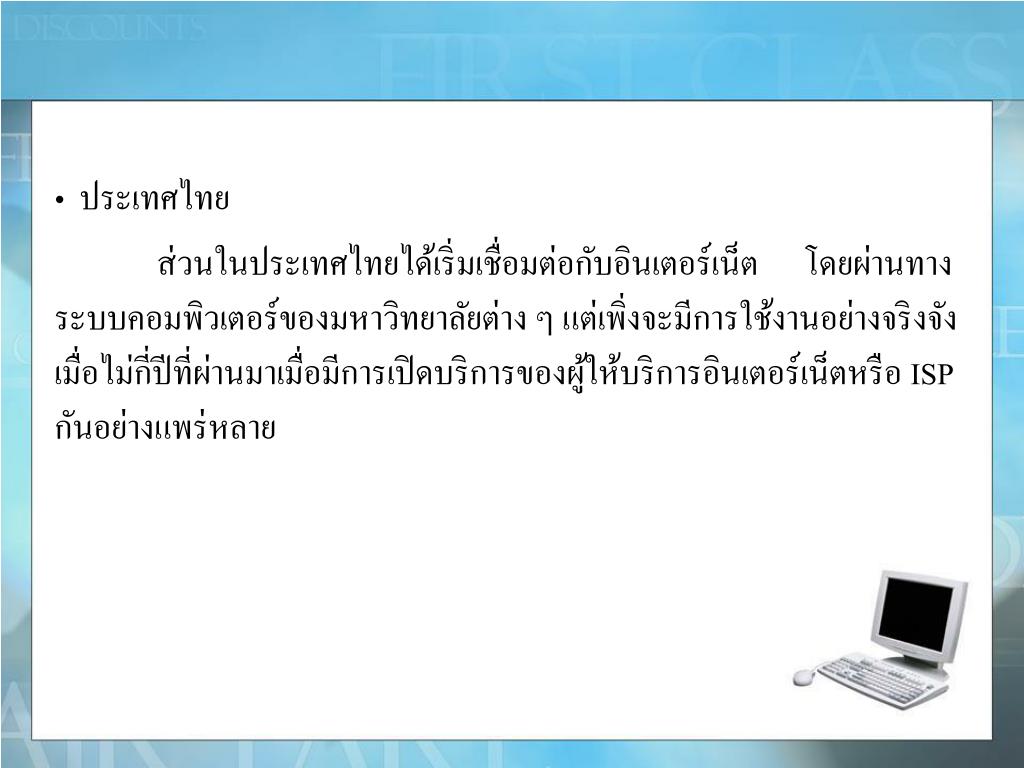 DISCOUNTS

FIRST CLASS

• ประเทศไทย

ส่วนในประเทศไทยได้เริ่มเชื่อมต่อกับอินเตอร์เน็ต โดยผ่านทางระบบคอมพิวเตอร์ของมหาวิทยาลัยต่าง ๆ แต่เพิ่งจะมีการใช้งานอย่างจริงจังเมื่อไม่กี่ปีที่ผ่านมาเมื่อมีการเปิดบริการของผู้ให้บริการอินเตอร์เน็ตหรือ ISP กันอย่างแพร่หลาย